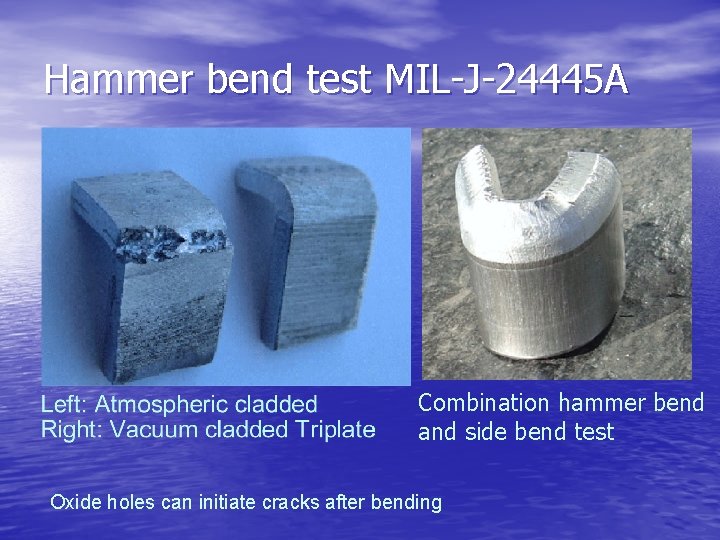 Hammer bend test MIL-J-24445A

Left: Atmospheric cladded
Right: Vacuum cladded Triplate

Combination hammer bend and side bend test

Oxide holes can initiate cracks after bending